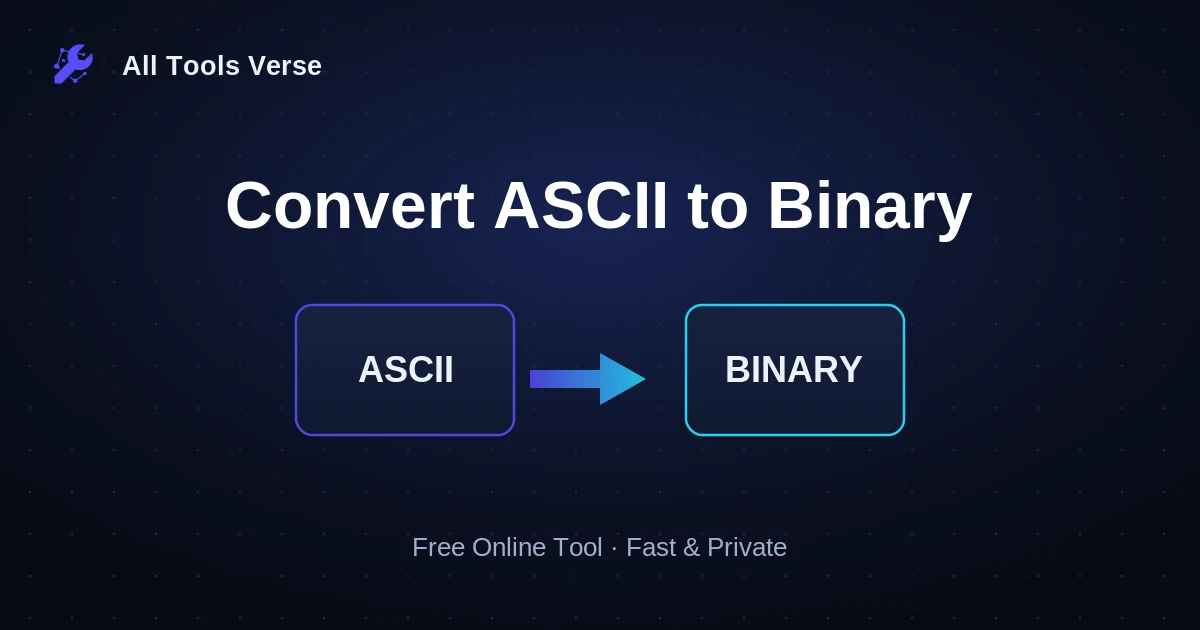 All Tools Verse

Convert ASCII to Binary

ASCII

BINARY

Free Online Tool · Fast & Private